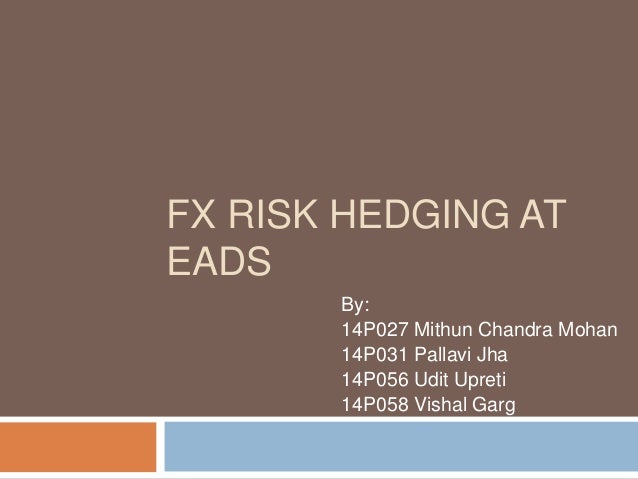 FX RISK HEDGING AT EADS

By:
14P027 Mithun Chandra Mohan
14P031 Pallavi Jha
14P056 Udit Upreti
14P058 Vishal Garg